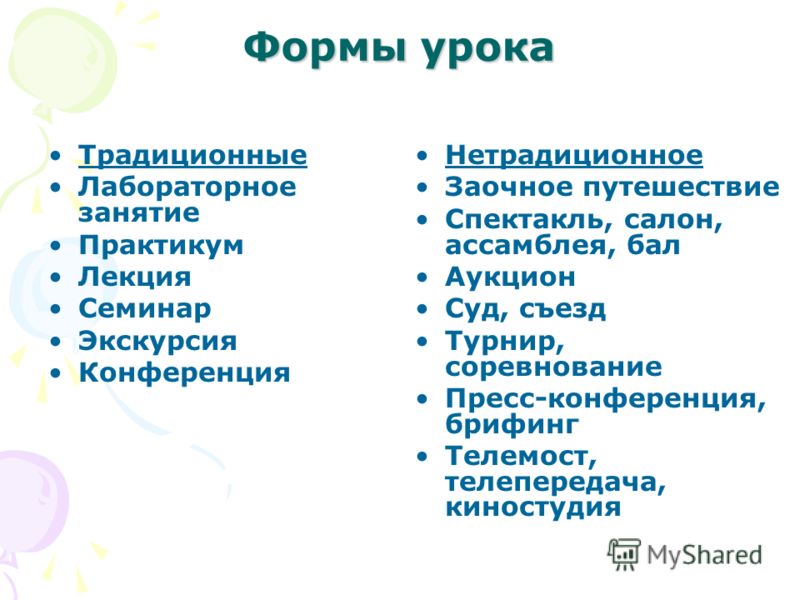 Формы урока

• Традиционные
• Лабораторное занятие
• Практикум
• Лекция
• Семинар
• Экскурсия
• Конференция

• Нетрадиционное
• Заочное путешествие
• Спектакль, салон, ассамблея, бал
• Аукцион
• Суд, съезд
• Турнир, соревнование
• Пресс-конференция, брифинг
• Телемост, телепередача, киностудия

MyShared